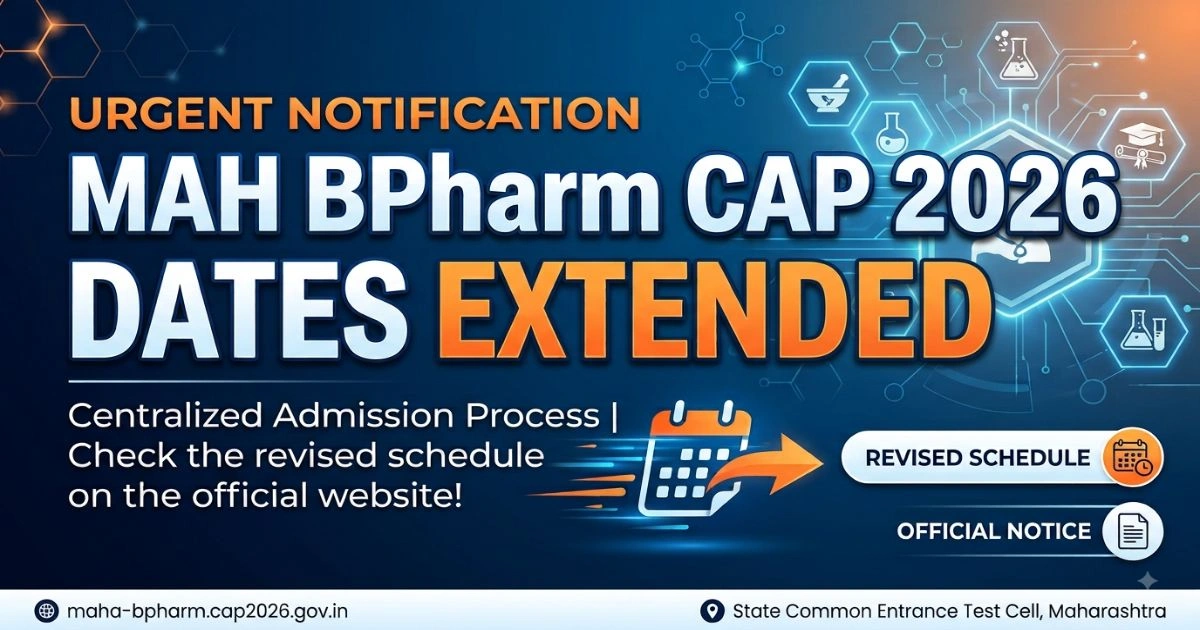 URGENT NOTIFICATION

MAH BPharm CAP 2026 DATES EXTENDED

Centralized Admission Process | Check the revised schedule on the official website!

REVISED SCHEDULE

OFFICIAL NOTICE

maha-bpharm.cap2026.gov.in

State Common Entrance Test Cell, Maharashtra